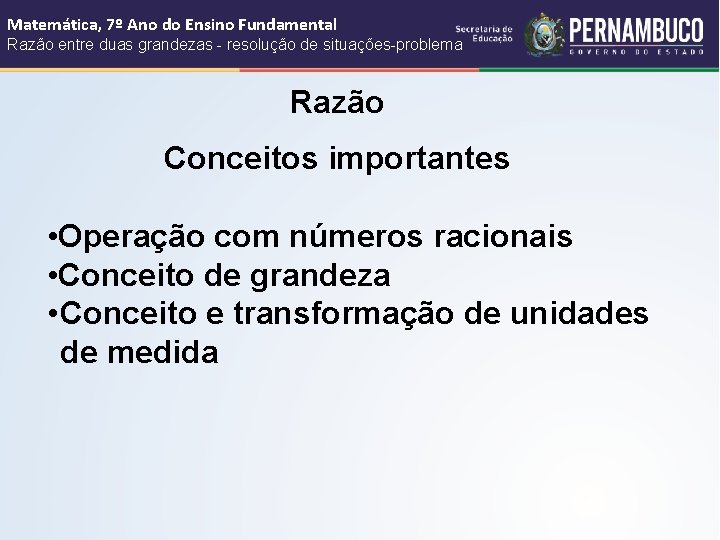 Matemática, 7º Ano do Ensino Fundamental
Razão entre duas grandezas - resolução de situações-problema

Secretaria de Educação

PERNAMBUCO
GOVERNO DO ESTADO

Razão

Conceitos importantes

•Operação com números racionais
•Conceito de grandeza
•Conceito e transformação de unidades de medida